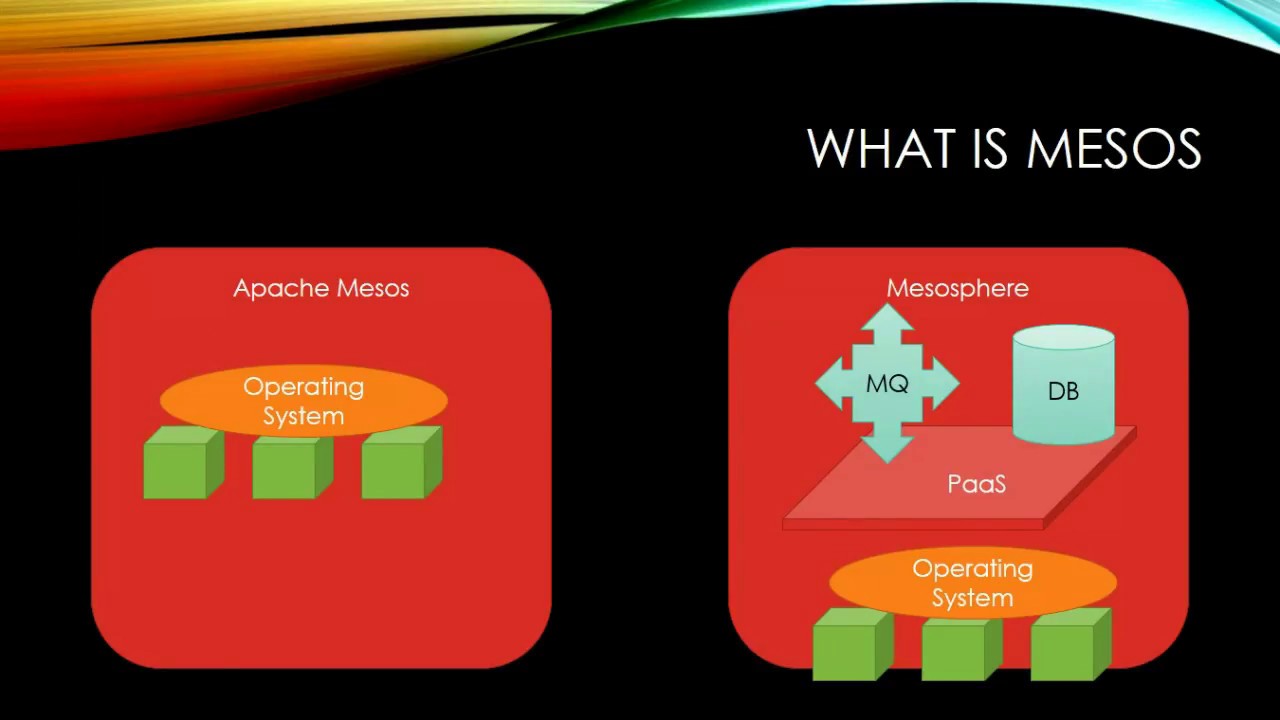 WHAT IS MESOS

Apache Mesos

Operating System

Mesosphere

MQ

DB

PaaS

Operating System